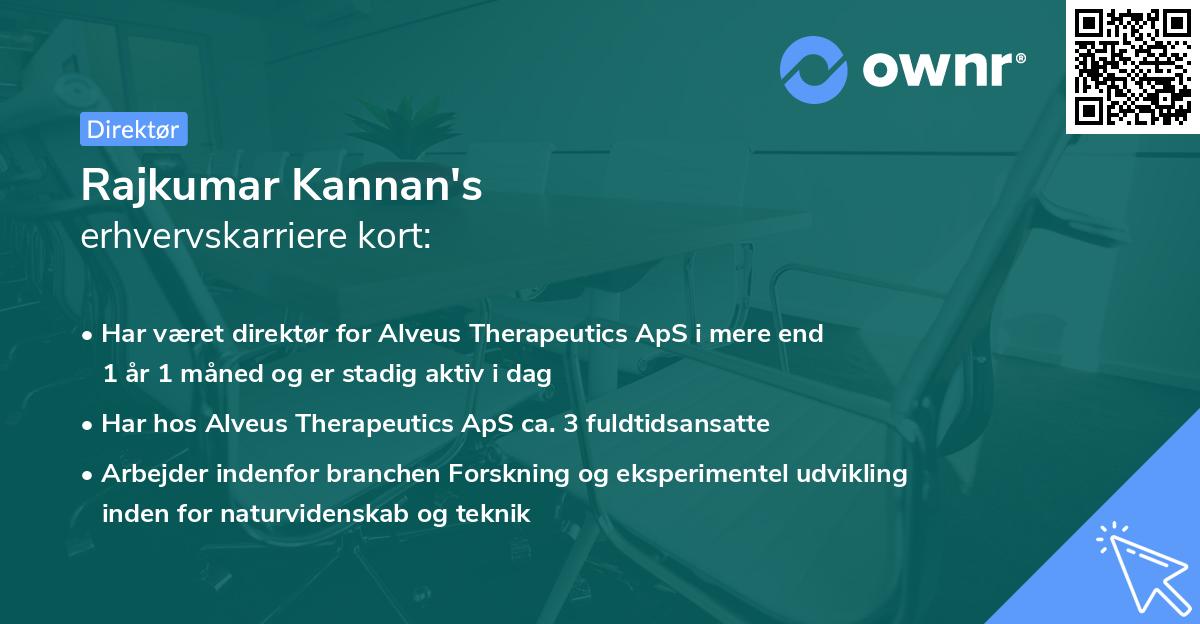 ownr®

Direktør

Rajkumar Kannan's
erhvervskarriere kort:

• Har været direktør for Alveus Therapeutics ApS i mere end 1 år 1 måned og er stadig aktiv i dag

• Har hos Alveus Therapeutics ApS ca. 3 fuldtidsansatte

• Arbejder indenfor branchen Forskning og eksperimentel udvikling inden for naturvidenskab og teknik